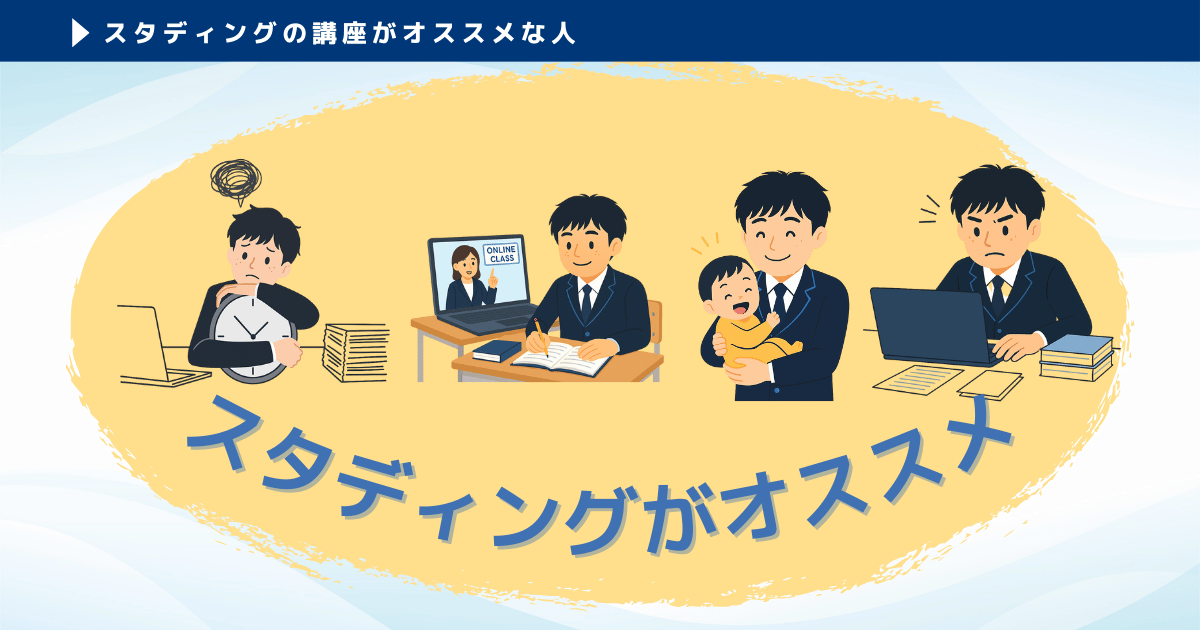 スタディングの講座がオススメな人

ONLINE CLASS

スタディングがオススメ